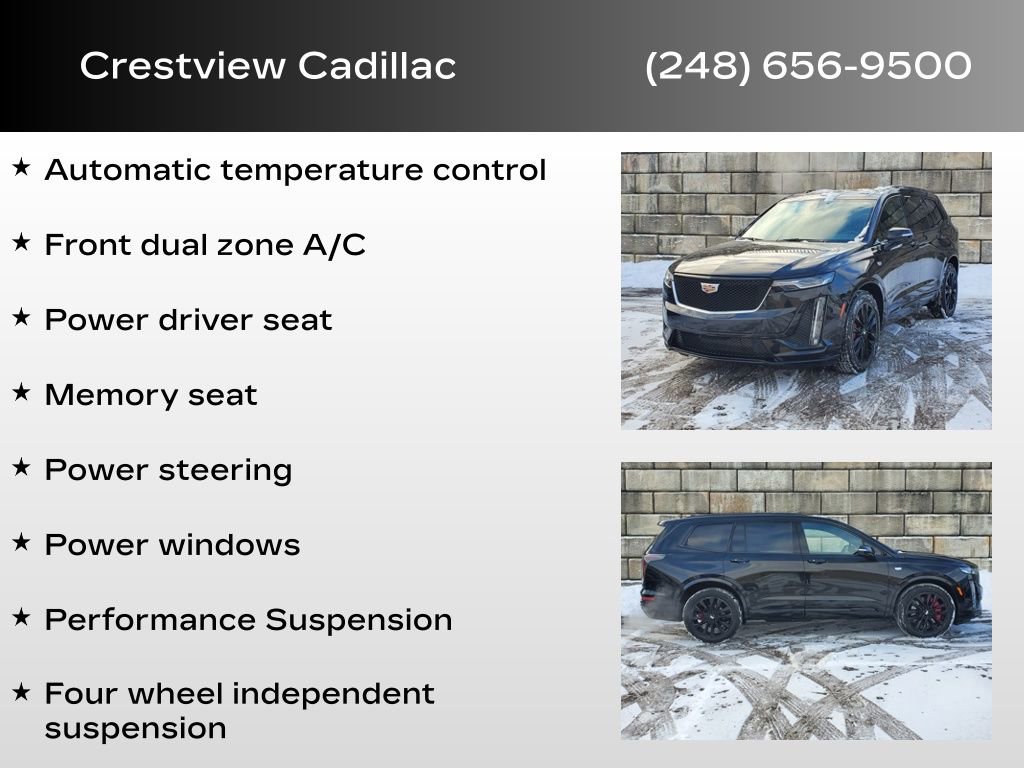 Crestview Cadillac (248) 656-9500

★ Automatic temperature control

★ Front dual zone A/C

★ Power driver seat

★ Memory seat

★ Power steering

★ Power windows

★ Performance Suspension

★ Four wheel independent suspension